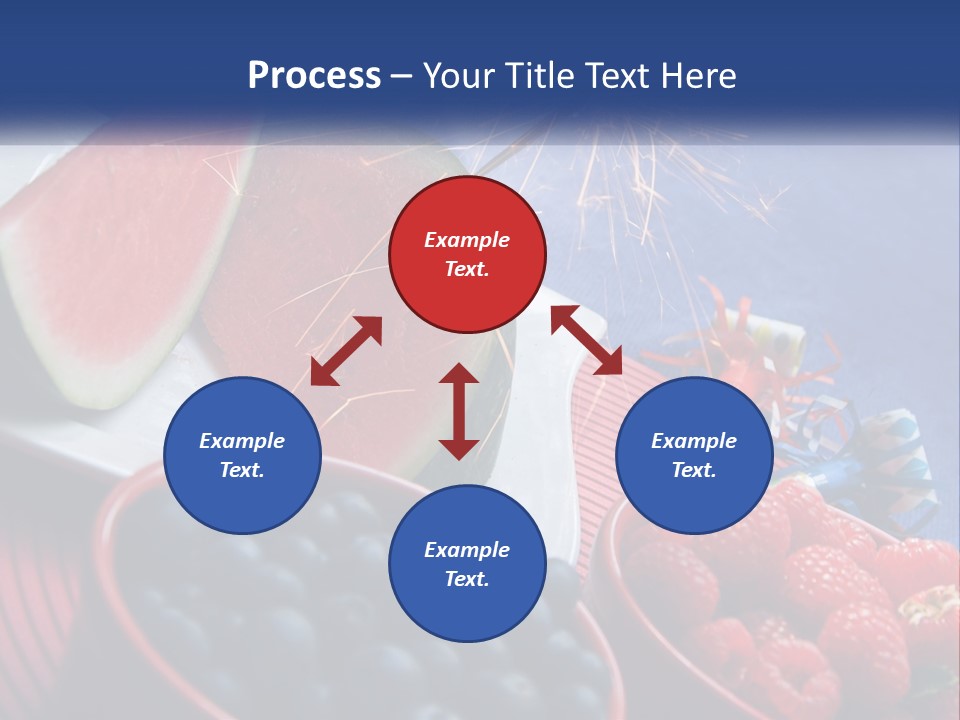 Process – Your Title Text Here

Example Text.

Example Text.

Example Text.

Example Text.